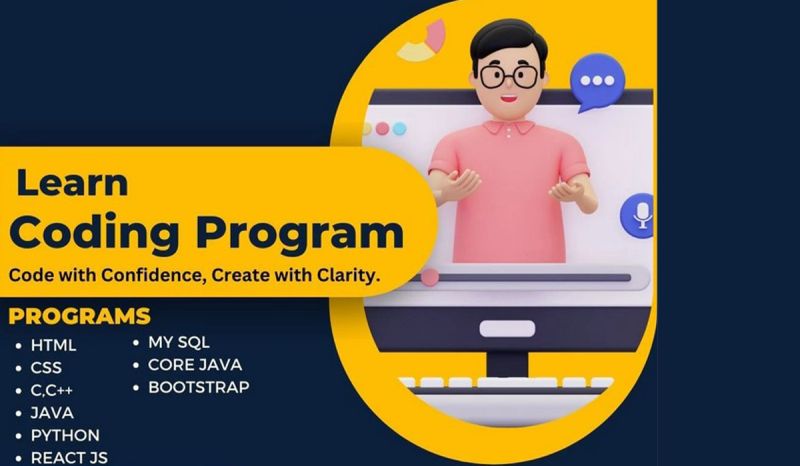 Learn
Coding Program
Code with Confidence, Create with Clarity.

PROGRAMS

• HTML
• CSS
• C,C++
• JAVA
• PYTHON
• REACT JS

• MY SQL
• CORE JAVA
• BOOTSTRAP